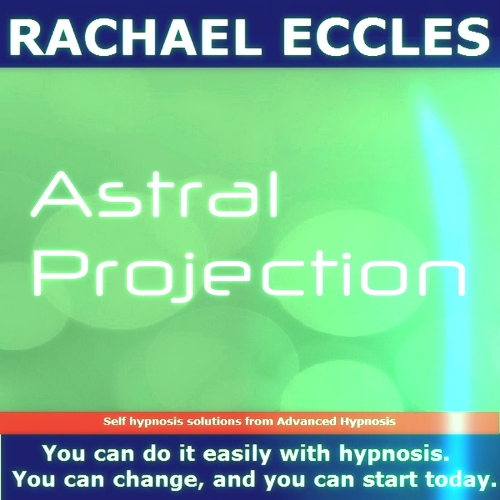 RACHAEL ECCLES

Astral Projection

Self hypnosis solutions from Advanced Hypnosis

You can do it easily with hypnosis. You can change, and you can start today.